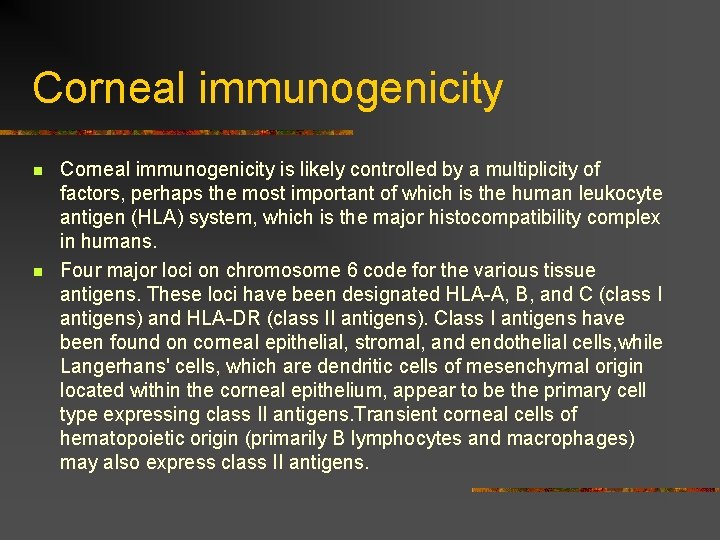 Corneal immunogenicity

Corneal immunogenicity is likely controlled by a multiplicity of factors, perhaps the most important of which is the human leukocyte antigen (HLA) system, which is the major histocompatibility complex in humans.

Four major loci on chromosome 6 code for the various tissue antigens. These loci have been designated HLA-A, B, and C (class I antigens) and HLA-DR (class II antigens). Class I antigens have been found on corneal epithelial, stromal, and endothelial cells,while Langerhans' cells, which are dendritic cells of mesenchymal origin located within the corneal epithelium, appear to be the primary cell type expressing class II antigens.Transient corneal cells of hematopoietic origin (primarily B lymphocytes and macrophages) may also express class II antigens.